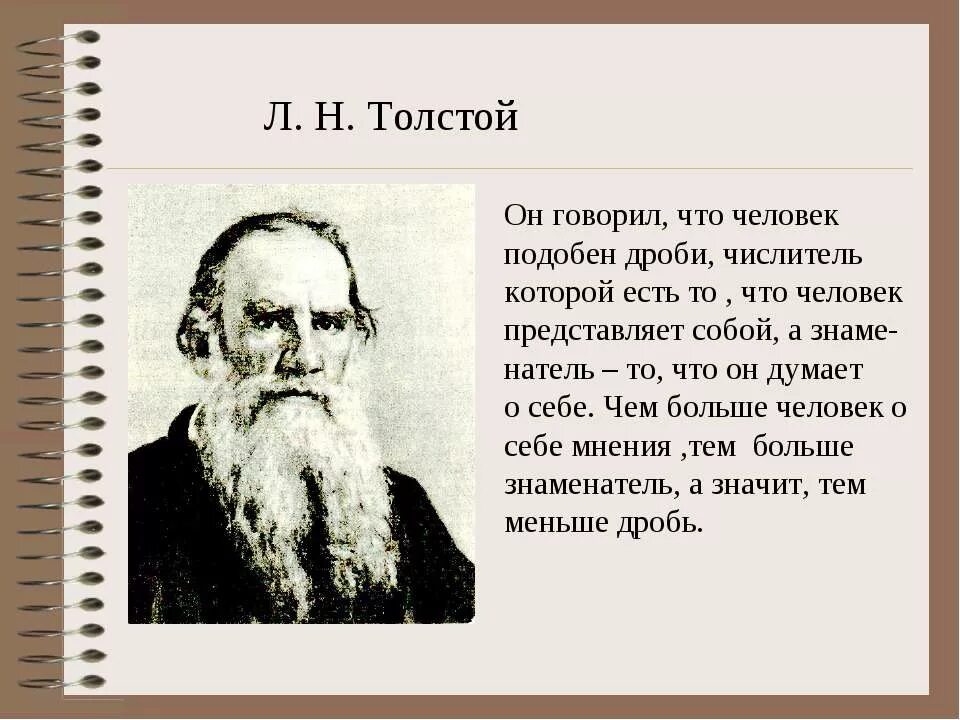 Л. Н. Толстой

Он говорил, что человек подобен дроби, числитель которой есть то , что человек представляет собой, а знаменатель – то, что он думает о себе. Чем больше человек о себе мнения ,тем больше знаменатель, а значит, тем меньше дробь.